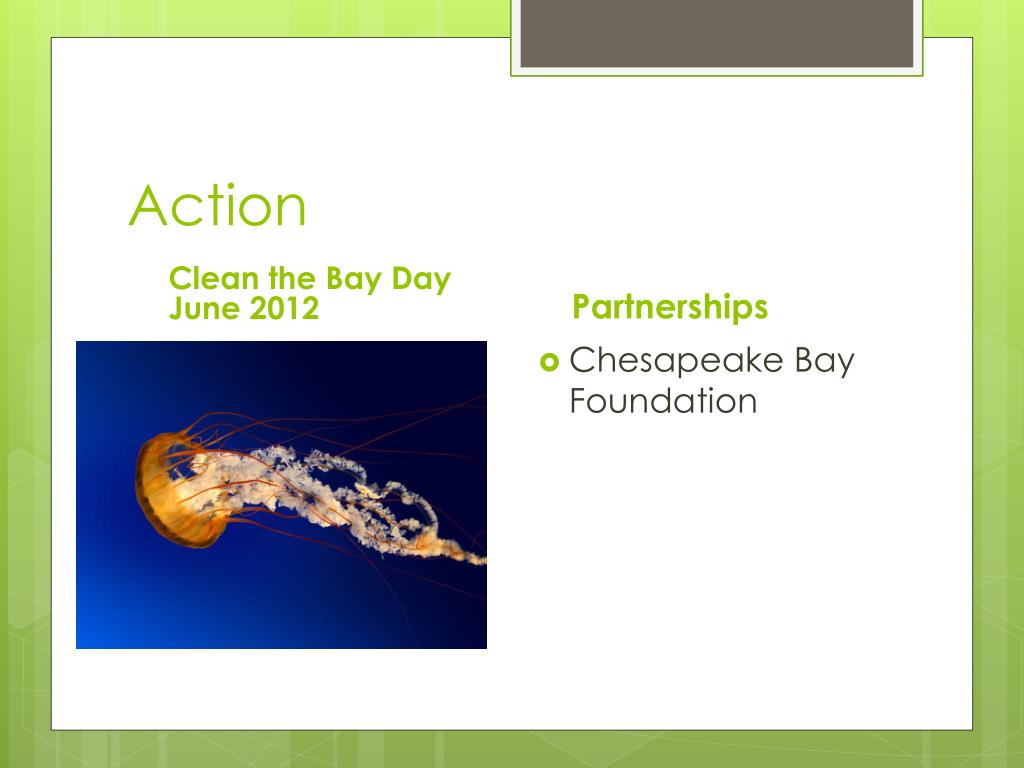 Action

Clean the Bay Day
June 2012

Partnerships

Chesapeake Bay Foundation